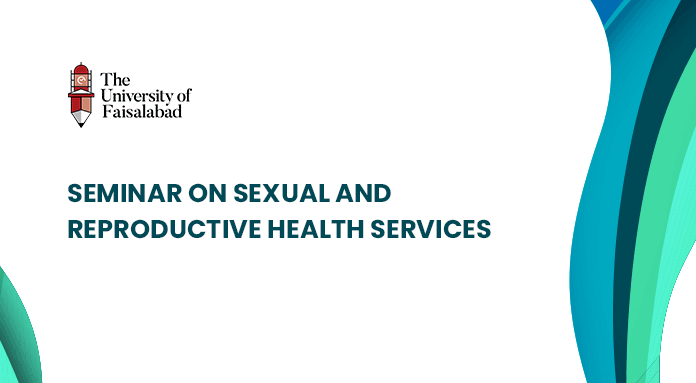 The University of Faisalabad

SEMINAR ON SEXUAL AND REPRODUCTIVE HEALTH SERVICES